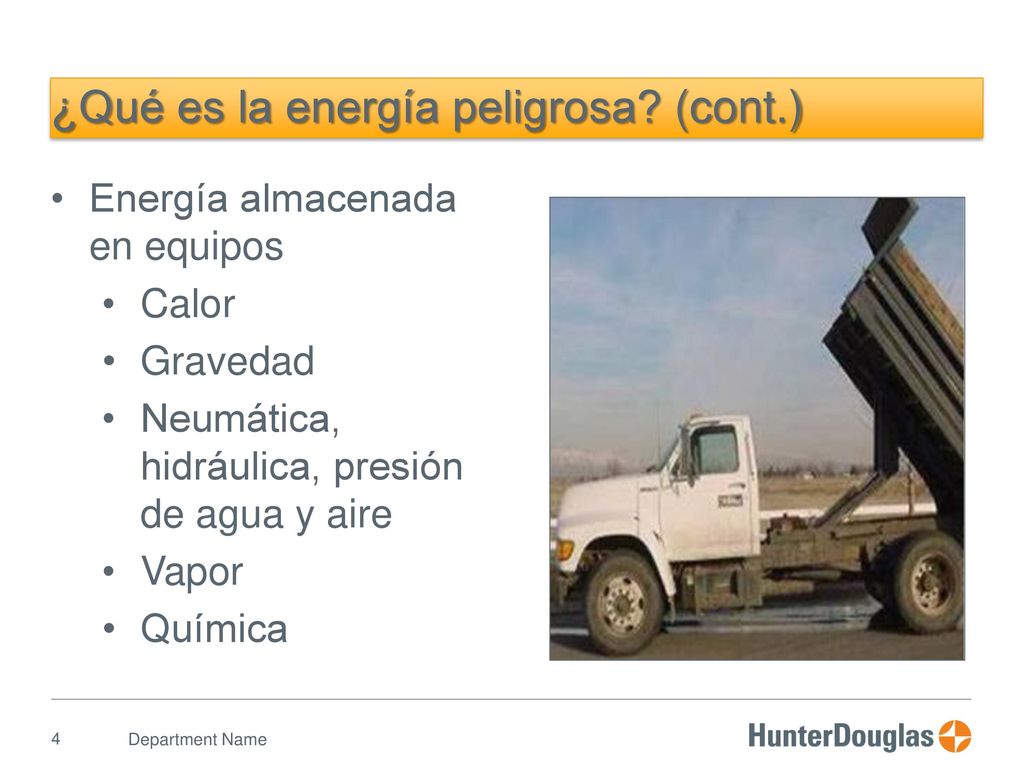 ¿Qué es la energía peligrosa? (cont.)

• Energía almacenada en equipos
  • Calor
  • Gravedad
  • Neumática, hidráulica, presión de agua y aire
  • Vapor
  • Química

4 Department Name

HunterDouglas